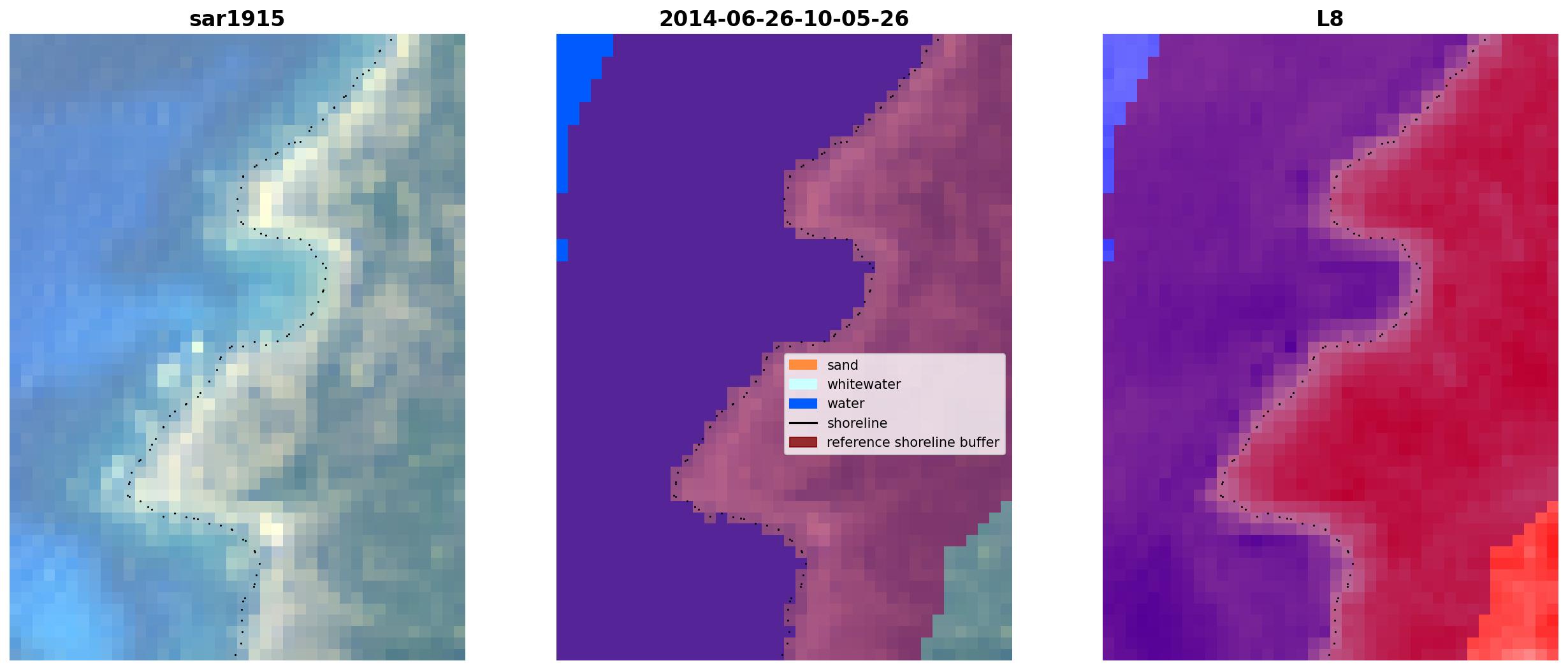 sar1915

2014-06-26-10-05-26

sand
whitewater
water
shoreline
reference shoreline buffer

L8